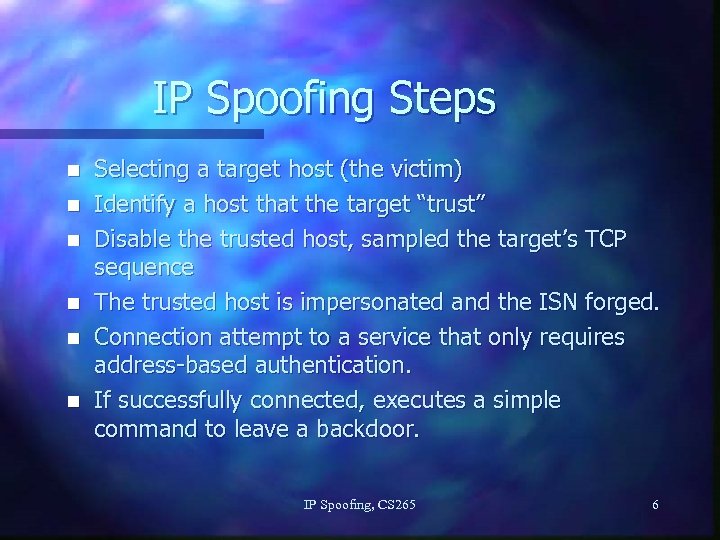 IP Spoofing Steps

- Selecting a target host (the victim)
- Identify a host that the target “trust”
- Disable the trusted host, sampled the target’s TCP sequence
- The trusted host is impersonated and the ISN forged.
- Connection attempt to a service that only requires address-based authentication.
- If successfully connected, executes a simple command to leave a backdoor.

IP Spoofing, CS265

6